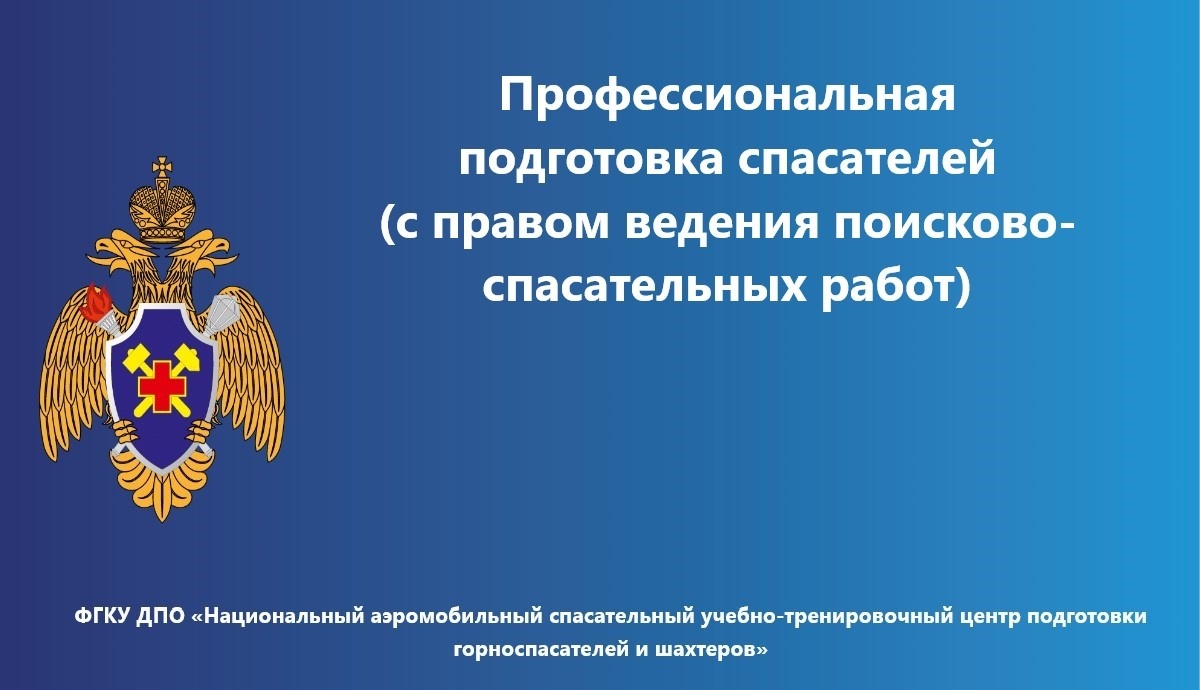 Профессиональная подготовка спасателей (с правом ведения поисково-спасательных работ)

ФГКУ ДПО «Национальный аэромобильный спасательный учебно-тренировочный центр подготовки горноспасателей и шахтеров»